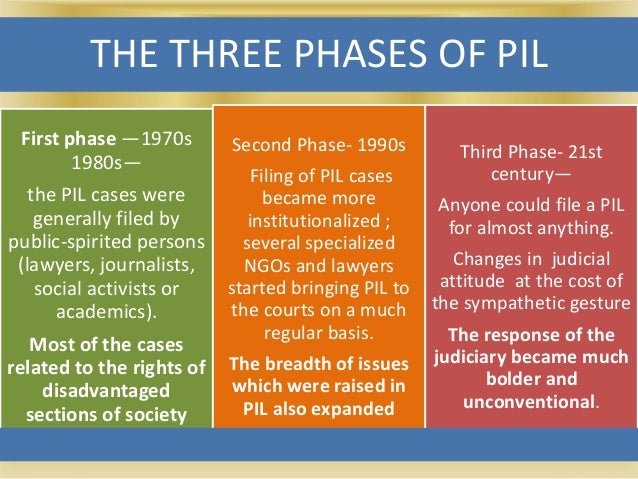 THE THREE PHASES OF PIL

First phase —1970s 1980s—

the PIL cases were generally filed by public-spirited persons (lawyers, journalists, social activists or academics).

Most of the cases related to the rights of disadvantaged sections of society

Second Phase- 1990s

Filing of PIL cases became more institutionalized ; several specialized NGOs and lawyers started bringing PIL to the courts on a much regular basis.

The breadth of issues which were raised in PIL also expanded

Third Phase- 21st century—

Anyone could file a PIL for almost anything.

Changes in judicial attitude at the cost of the sympathetic gesture

The response of the judiciary became much bolder and unconventional.